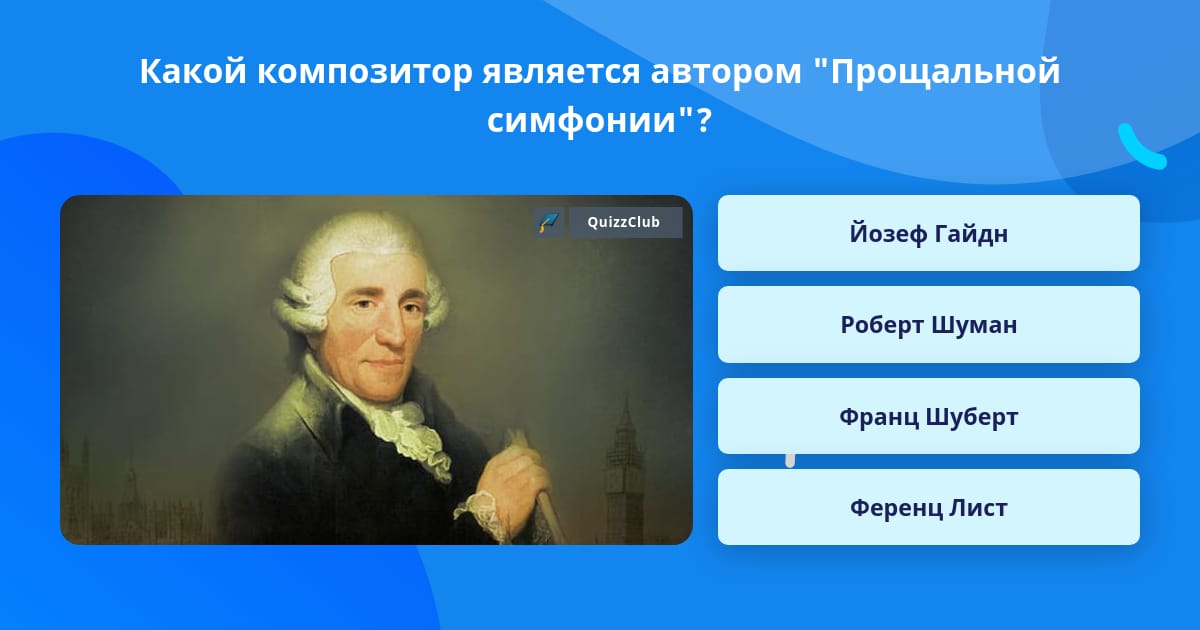 Какой композитор является автором "Прощальной симфонии"?

QuizzClub

Йозеф Гайдн

Роберт Шуман

Франц Шуберт

Ференц Лист